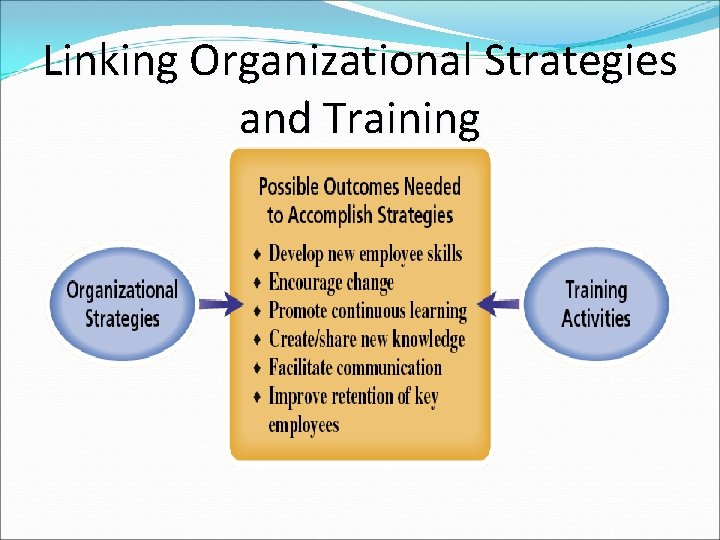 Linking Organizational Strategies and Training

Organizational Strategies

Possible Outcomes Needed to Accomplish Strategies

♦ Develop new employee skills
♦ Encourage change
♦ Promote continuous learning
♦ Create/share new knowledge
♦ Facilitate communication
♦ Improve retention of key employees

Training Activities